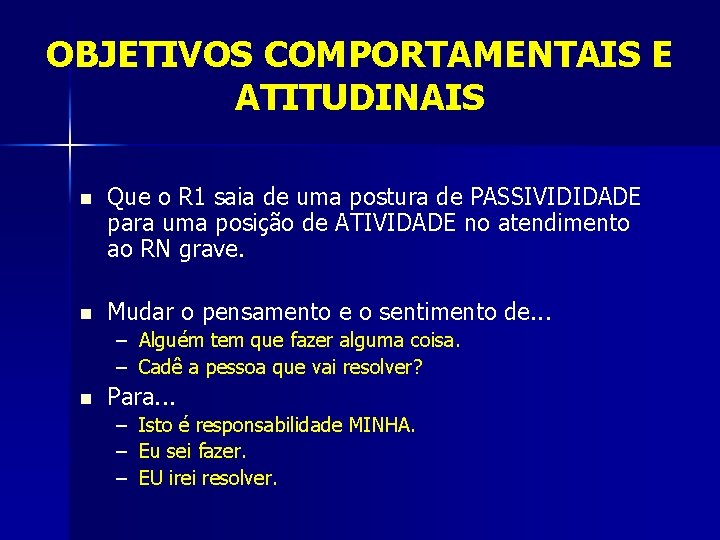 OBJETIVOS COMPORTAMENTAIS E ATITUDINAIS

▪ Que o R1 saia de uma postura de PASSIVIDIDADE para uma posição de ATIVIDADE no atendimento ao RN grave.

▪ Mudar o pensamento e o sentimento de...
– Alguém tem que fazer alguma coisa.
– Cadê a pessoa que vai resolver?

▪ Para...
– Isto é responsabilidade MINHA.
– Eu sei fazer.
– EU irei resolver.